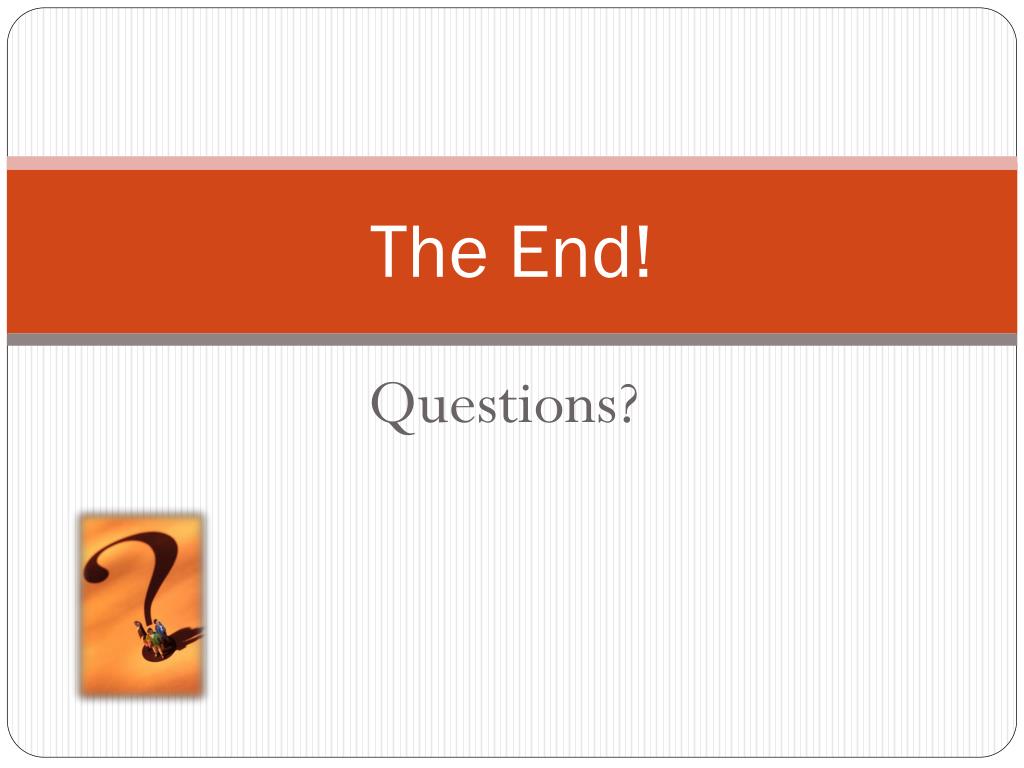 The End!

Questions?